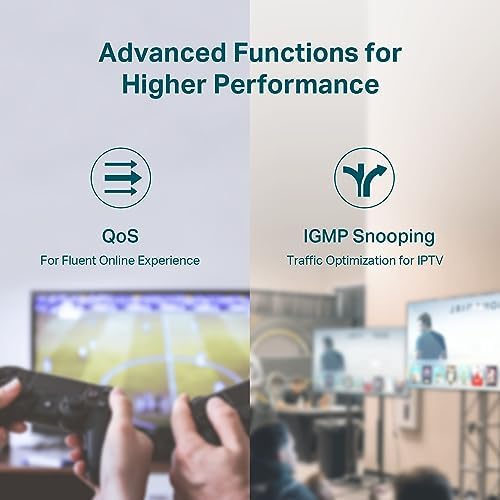 Advanced Functions for Higher Performance

QoS
For Fluent Online Experience

IGMP Snooping
Traffic Optimization for IPTV